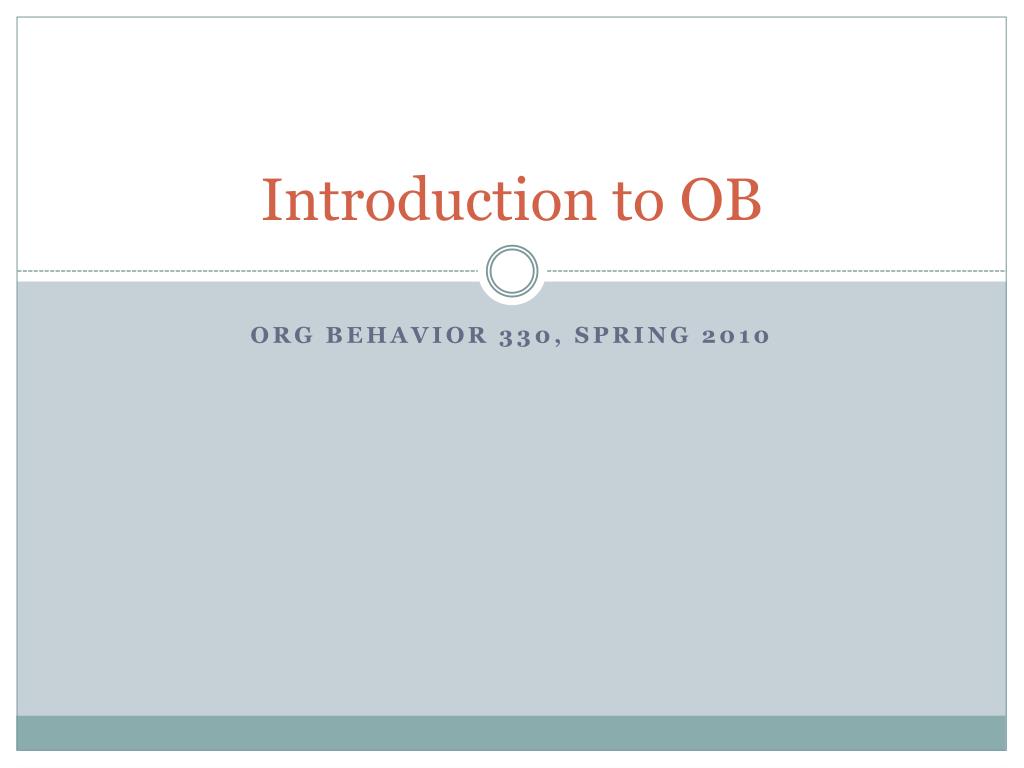 Introduction to OB

ORG BEHAVIOR 330, SPRING 2010